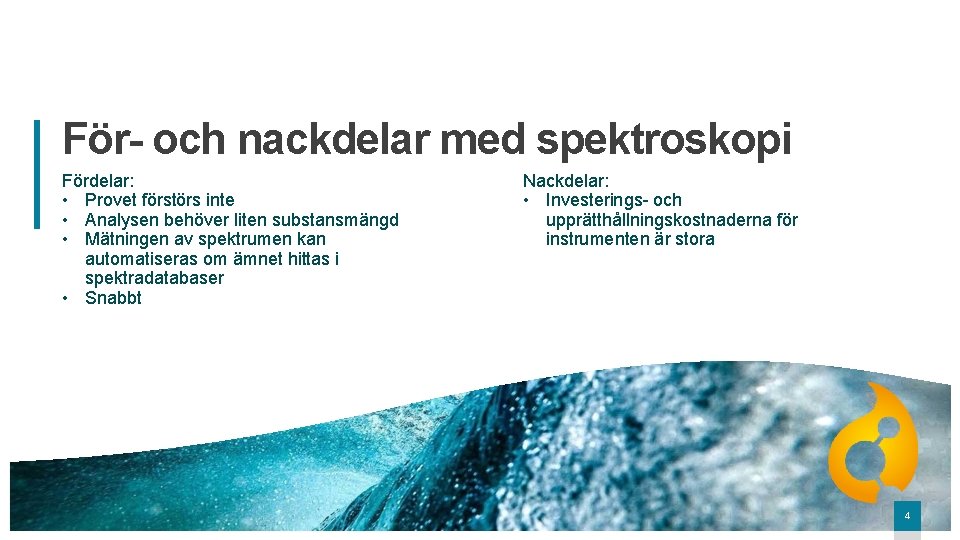 För- och nackdelar med spektroskopi

Fördelar:
• Provet förstörs inte
• Analysen behöver liten substansmängd
• Mätningen av spektrumen kan automatiseras om ämnet hittas i spektradatabaser
• Snabbt

Nackdelar:
• Investerings- och upprätthållningskostnaderna för instrumenten är stora

4